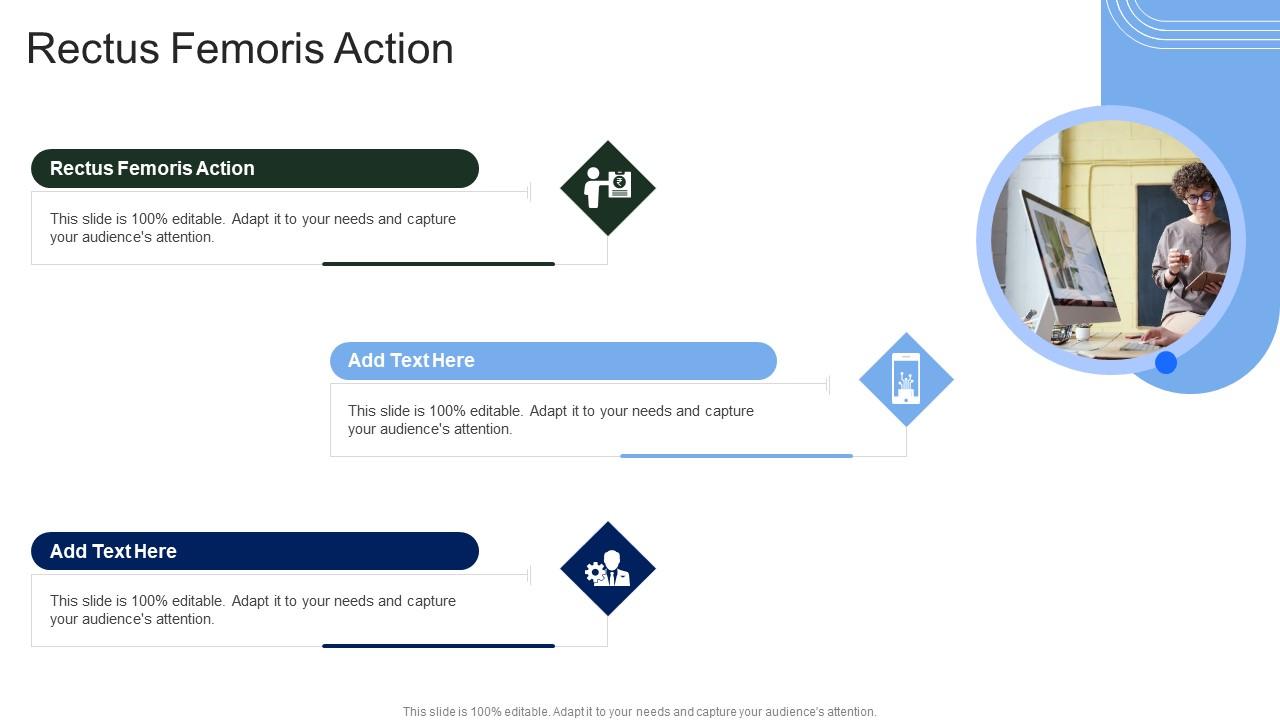 Rectus Femoris Action

Rectus Femoris Action

This slide is 100% editable. Adapt it to your needs and capture your audience's attention.

Add Text Here

This slide is 100% editable. Adapt it to your needs and capture your audience's attention.

Add Text Here

This slide is 100% editable. Adapt it to your needs and capture your audience's attention.

This slide is 100% editable. Adapt it to your needs and capture your audience's attention.